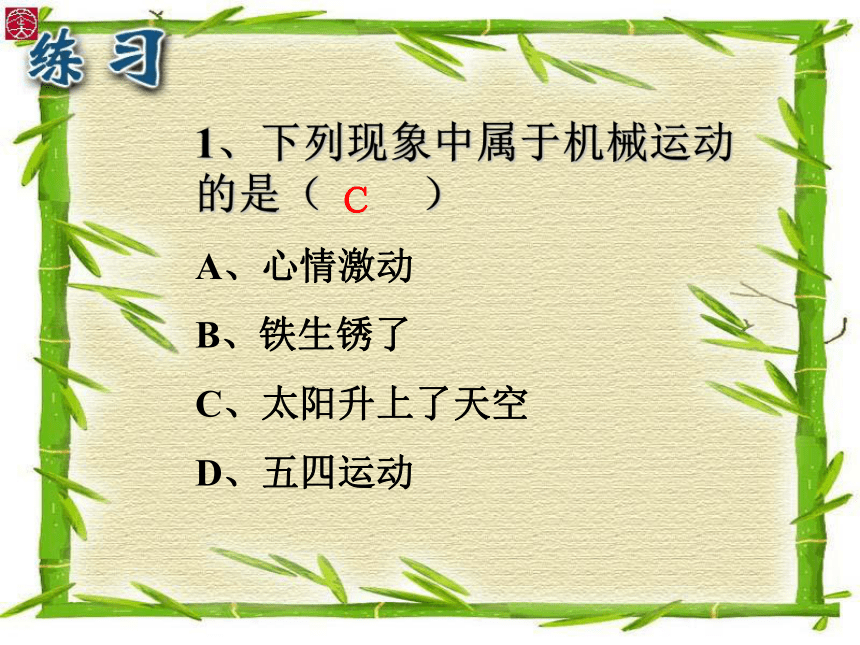 练习

1、下列现象中属于机械运动的是（ C ）

A、心情激动

B、铁生锈了

C、太阳升上了天空

D、五四运动